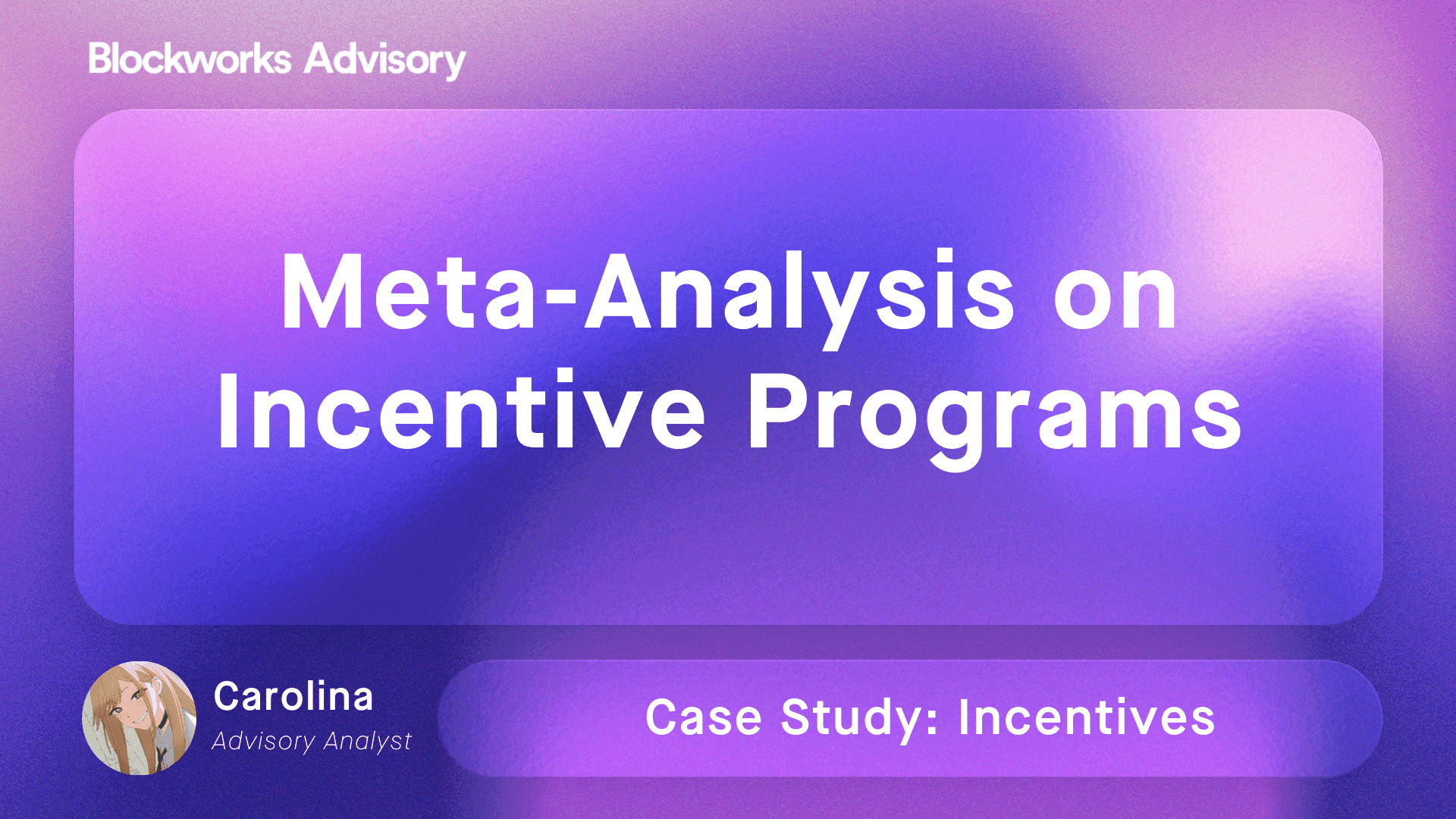 Blockworks Advisory

Meta-Analysis on Incentive Programs

Carolina
Advisory Analyst

Case Study: Incentives